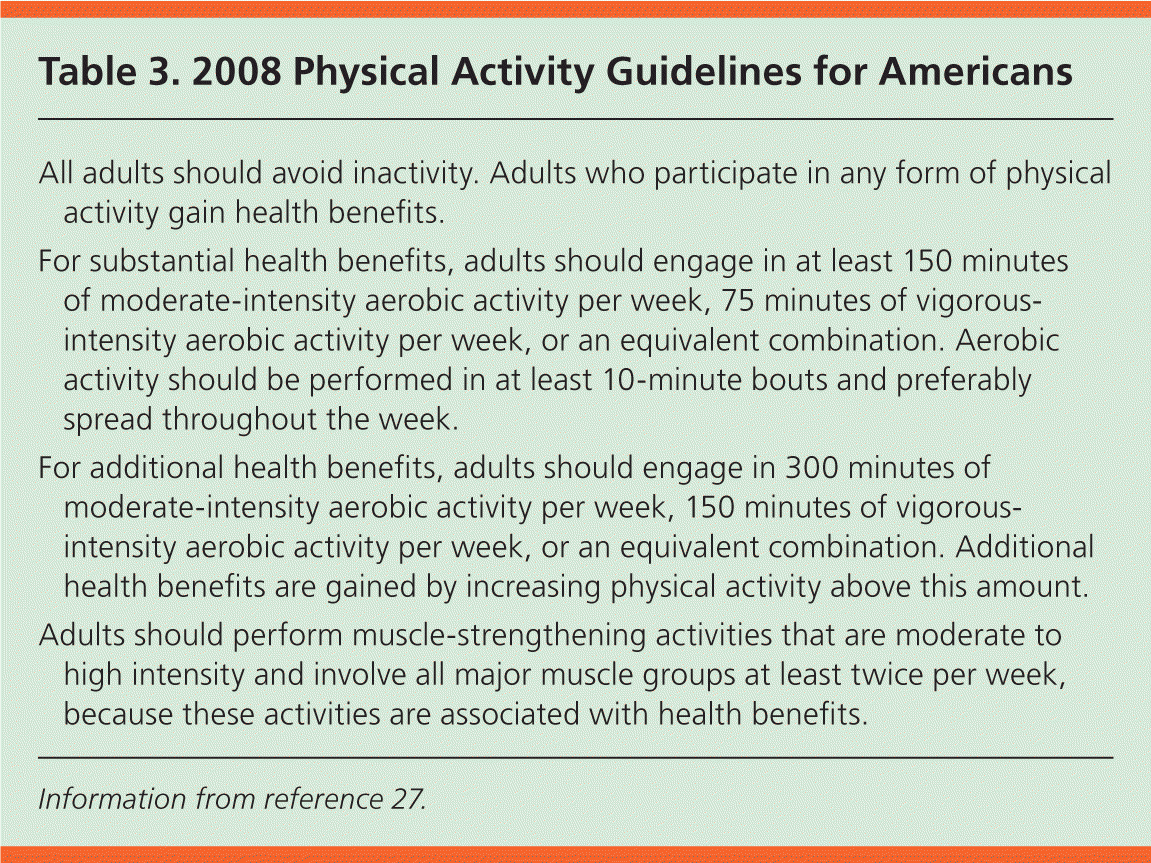 Table 3. 2008 Physical Activity Guidelines for Americans

All adults should avoid inactivity. Adults who participate in any form of physical activity gain health benefits.

For substantial health benefits, adults should engage in at least 150 minutes of moderate-intensity aerobic activity per week, 75 minutes of vigorous-intensity aerobic activity per week, or an equivalent combination. Aerobic activity should be performed in at least 10-minute bouts and preferably spread throughout the week.

For additional health benefits, adults should engage in 300 minutes of moderate-intensity aerobic activity per week, 150 minutes of vigorous-intensity aerobic activity per week, or an equivalent combination. Additional health benefits are gained by increasing physical activity above this amount.

Adults should perform muscle-strengthening activities that are moderate to high intensity and involve all major muscle groups at least twice per week, because these activities are associated with health benefits.

Information from reference 27.